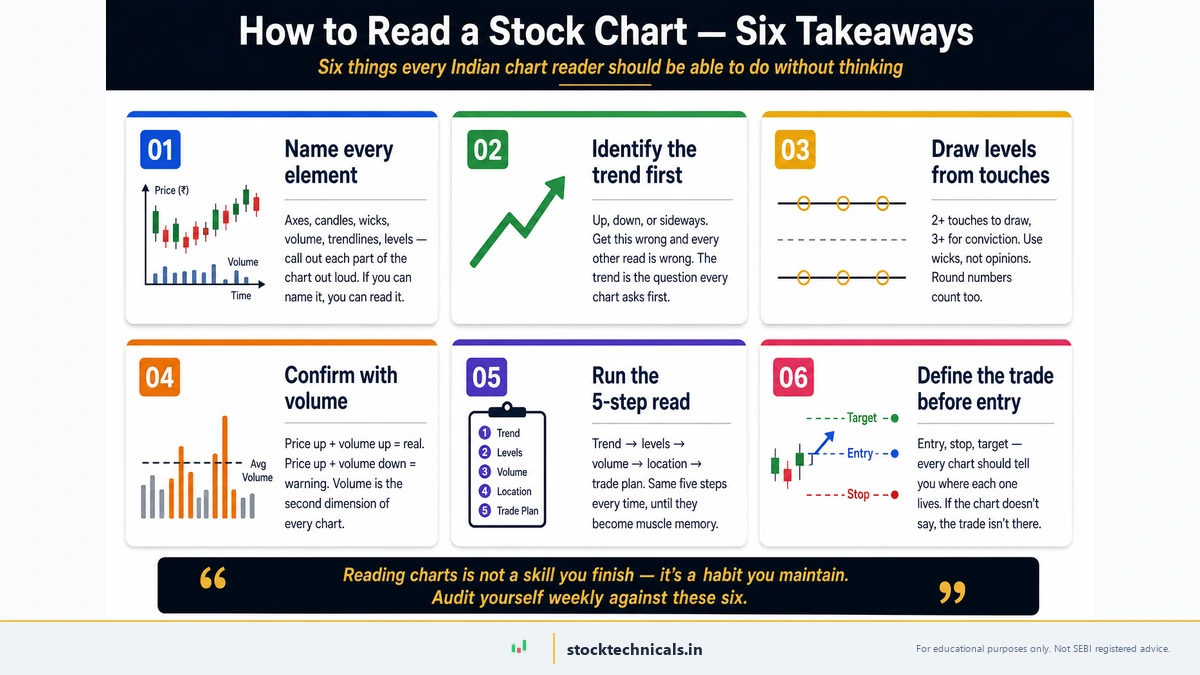 How to Read a Stock Chart — Six Takeaways

Six things every Indian chart reader should be able to do without thinking

01

Name every element

Price (₹)

Volume

Time

Axes, candles, wicks, volume, trendlines, levels — call out each part of the chart out loud. If you can name it, you can read it.

02

Identify the trend first

Up, down, or sideways. Get this wrong and every other read is wrong. The trend is the question every chart asks first.

03

Draw levels from touches

2+ touches to draw, 3+ for conviction. Use wicks, not opinions. Round numbers count too.

04

Confirm with volume

Avg Volume

Price up + volume up = real. Price up + volume down = warning. Volume is the second dimension of every chart.

05

Run the 5-step read

1 Trend
2 Levels
3 Volume
4 Location
5 Trade Plan

Trend → levels → volume → location → trade plan. Same five steps every time, until they become muscle memory.

06

Define the trade before entry

Target

Entry

Stop

Entry, stop, target — every chart should tell you where each one lives. If the chart doesn't say, the trade isn't there.

“ Reading charts is not a skill you finish — it's a habit you maintain. Audit yourself weekly against these six. ”

stocktechnicals.in

For educational purposes only. Not SEBI registered advice.